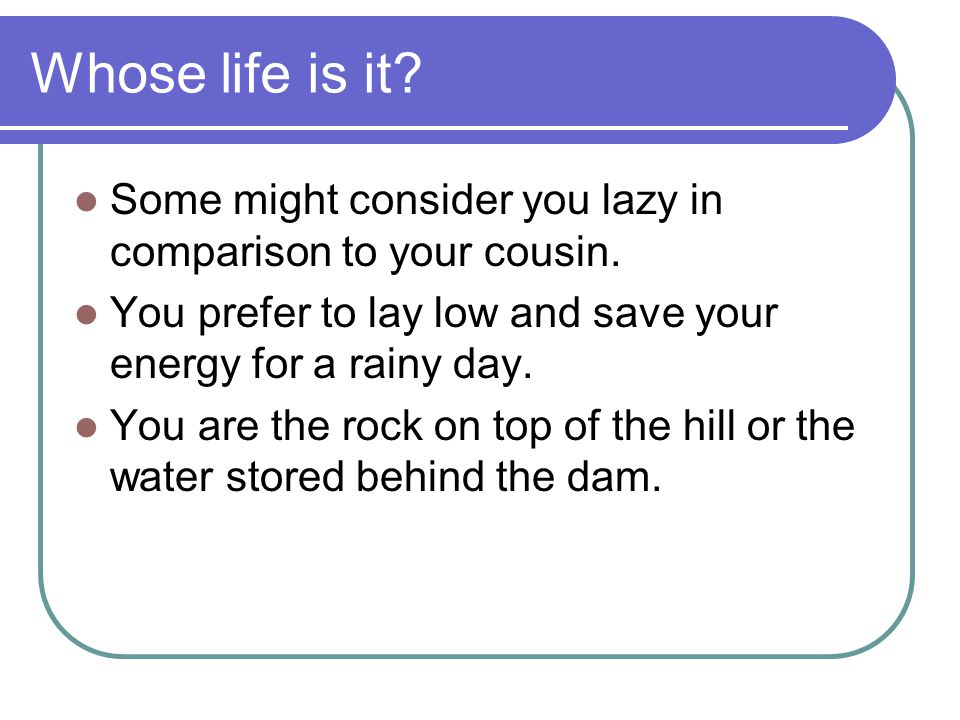 Whose life is it?

- Some might consider you lazy in comparison to your cousin.
- You prefer to lay low and save your energy for a rainy day.
- You are the rock on top of the hill or the water stored behind the dam.